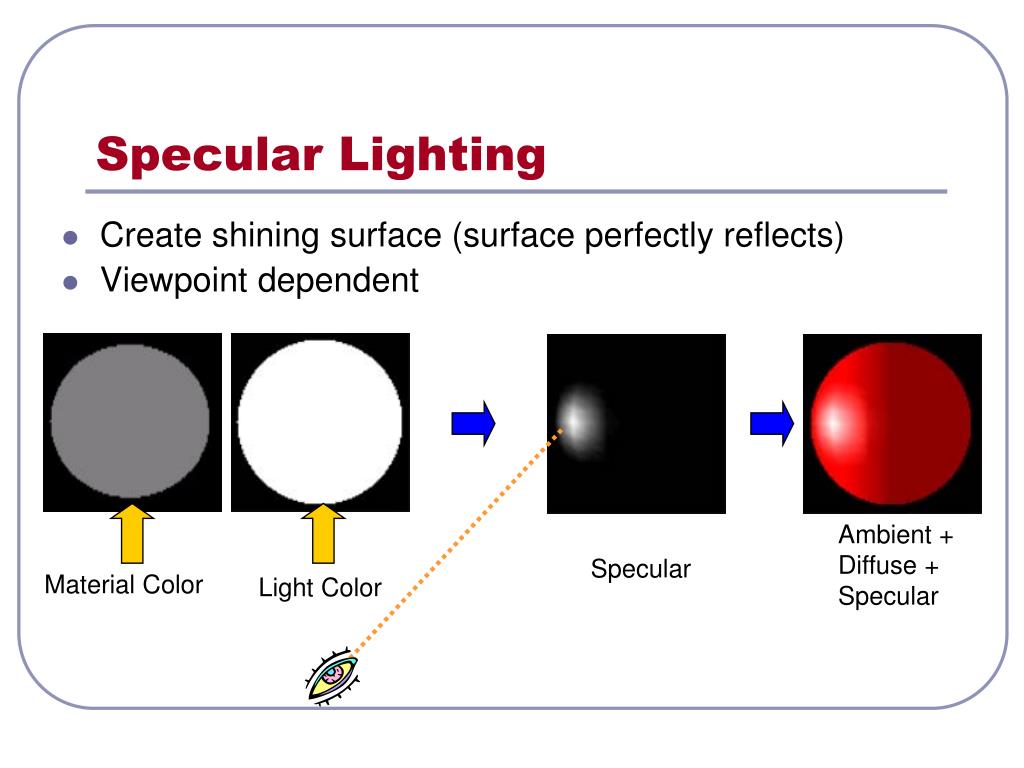 Specular Lighting

- Create shining surface (surface perfectly reflects)
- Viewpoint dependent

Material Color

Light Color

Specular

Ambient + Diffuse + Specular